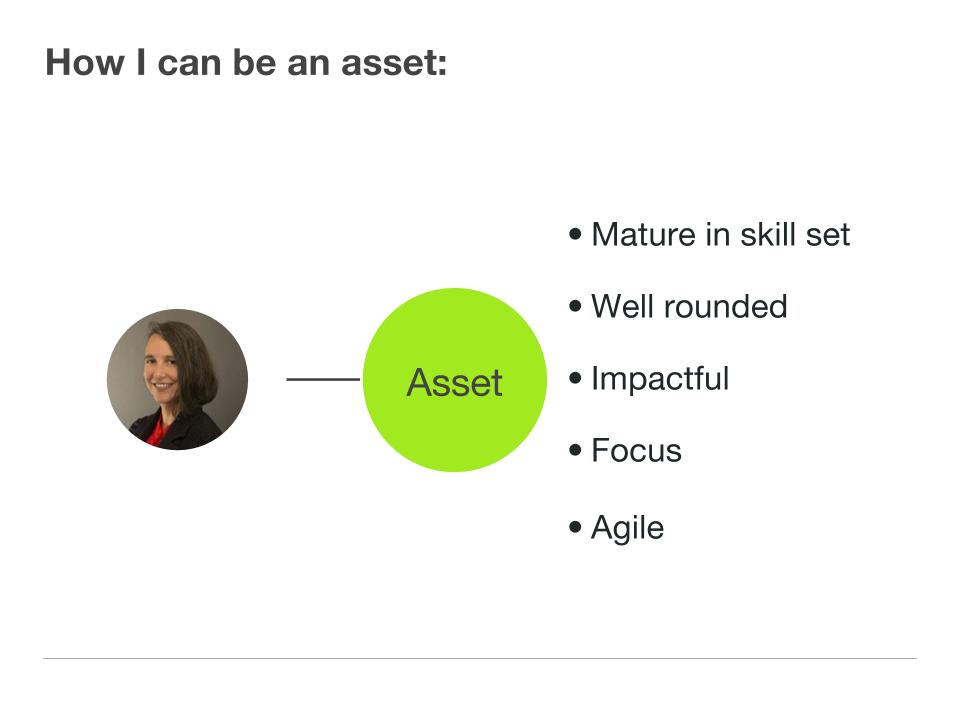 How I can be an asset:

Asset

• Mature in skill set
• Well rounded
• Impactful
• Focus
• Agile